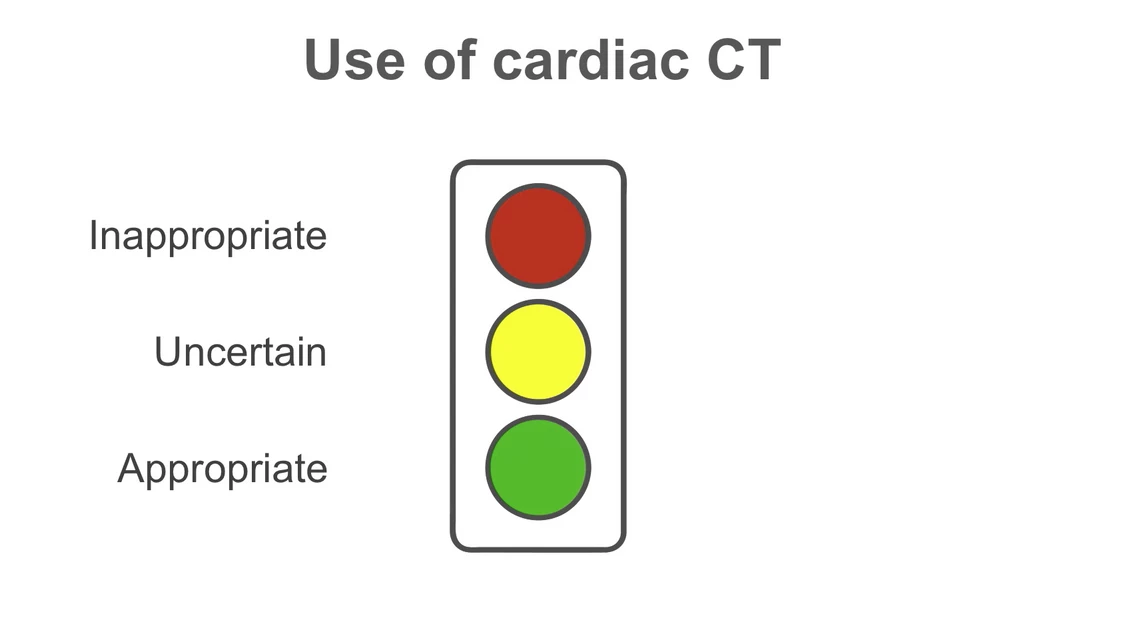 Use of cardiac CT

Inappropriate

Uncertain

Appropriate